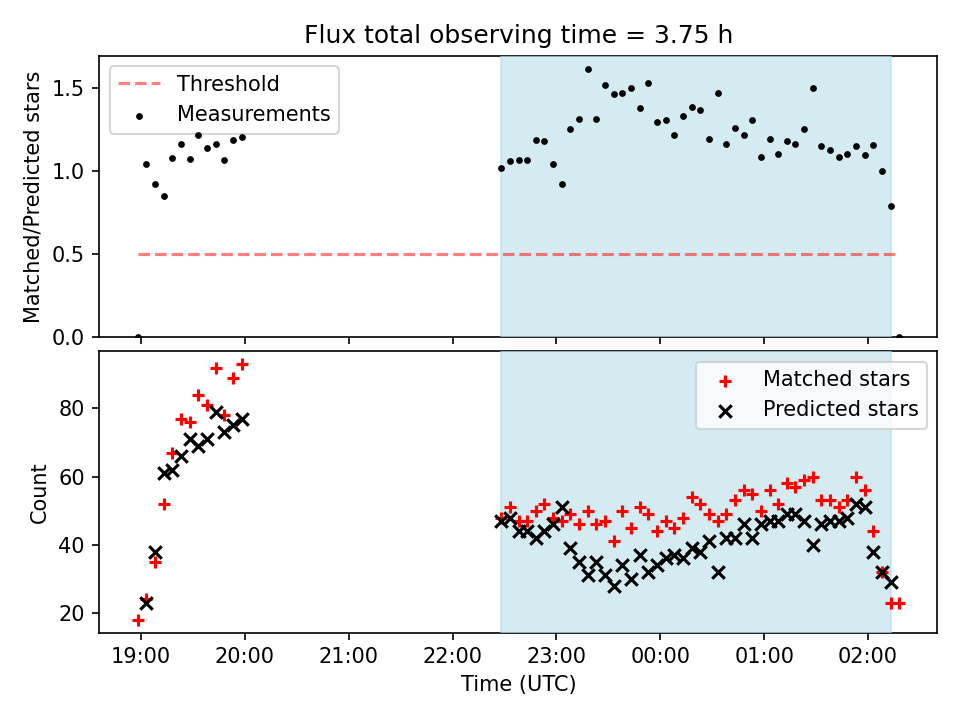 Flux total observing time = 3.75 h

Threshold
Measurements

Matched/Predicted stars

1.5
1.0
0.5
0.0

Matched stars
Predicted stars

Count

80
60
40
20

19:00 20:00 21:00 22:00 23:00 00:00 01:00 02:00

Time (UTC)